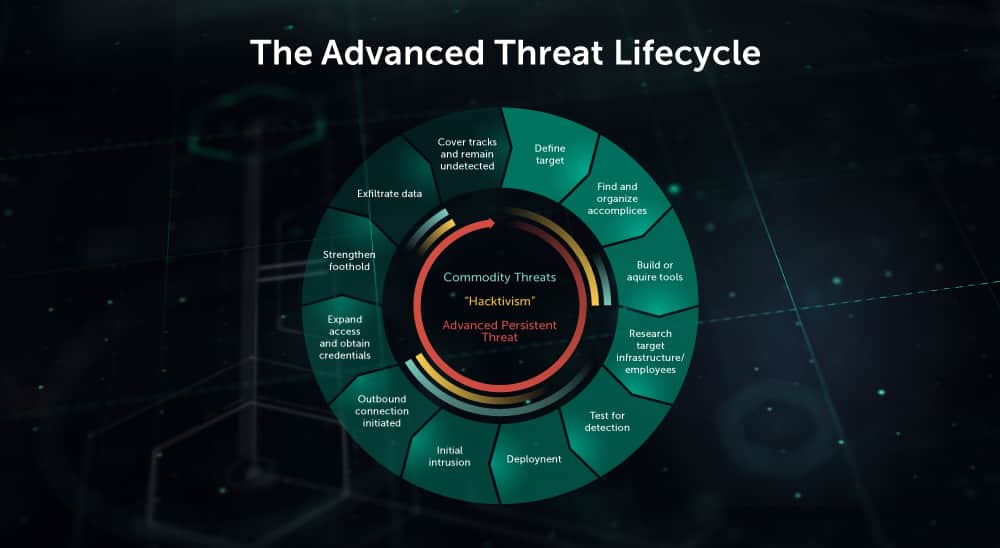 The Advanced Threat Lifecycle

Define target

Find and organize accomplices

Build or aquire tools

Research target infrastructure/ employees

Test for detection

Deployment

Initial intrusion

Outbound connection initiated

Expand access and obtain credentials

Strengthen foothold

Exfiltrate data

Cover tracks and remain undetected

Commodity Threats

"Hacktivism"

Advanced Persistent Threat